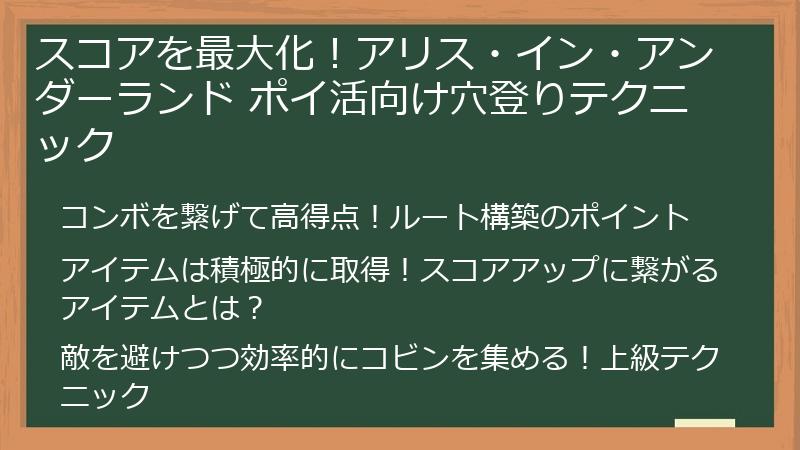 スコアを最大化！アリス・イン・アンダーランド ポイ活向け穴登りテクニック

コンボを繋げて高得点！ルート構築のポイント

アイテムは積極的に取得！スコアアップに繋がるアイテムとは？

敵を避けつつ効率的にコビンを集める！上級テクニック